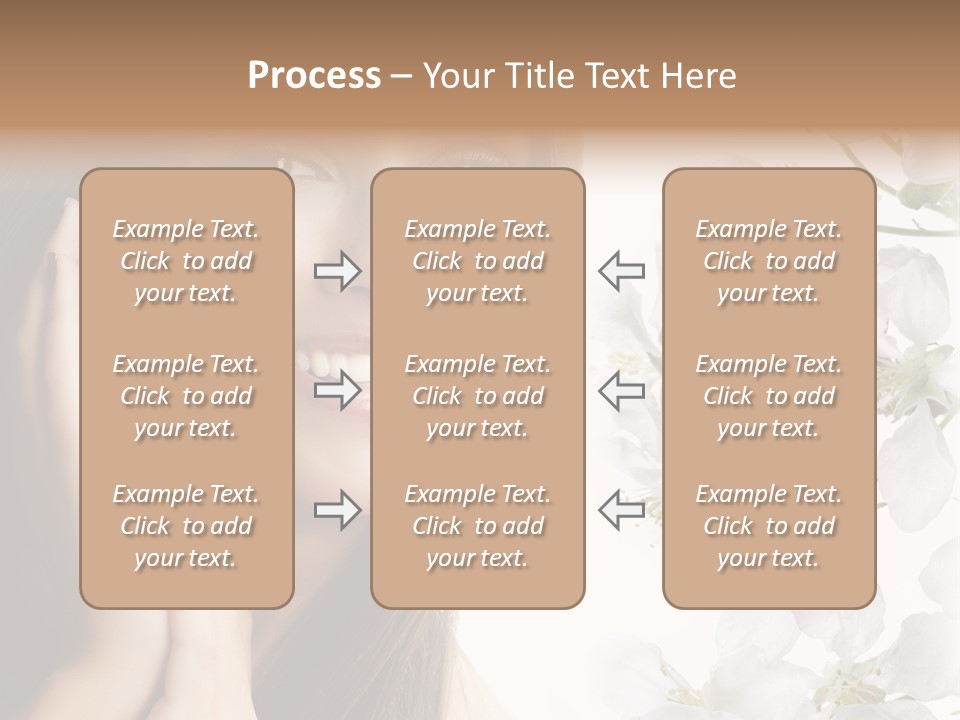 Process – Your Title Text Here

Example Text. Click to add your text.

Example Text. Click to add your text.

Example Text. Click to add your text.

Example Text. Click to add your text.

Example Text. Click to add your text.

Example Text. Click to add your text.

Example Text. Click to add your text.

Example Text. Click to add your text.

Example Text. Click to add your text.